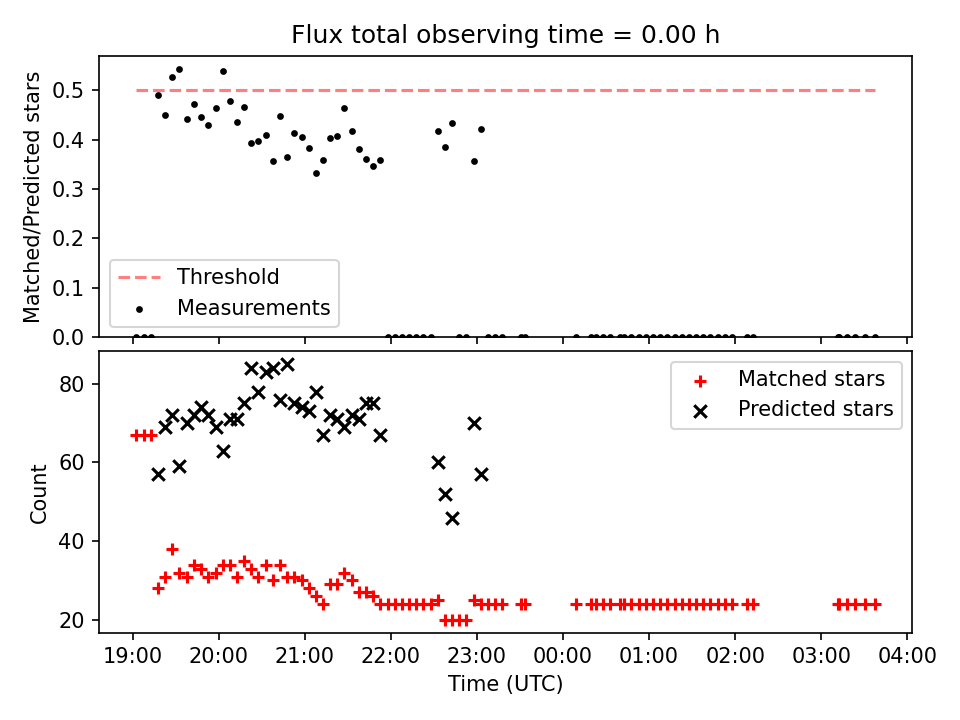 Flux total observing time = 0.00 h

Matched/Predicted stars

0.5
0.4
0.3
0.2
0.1
0.0

Threshold
Measurements

Count

80
60
40
20

Matched stars
Predicted stars

19:00 20:00 21:00 22:00 23:00 00:00 01:00 02:00 03:00 04:00

Time (UTC)